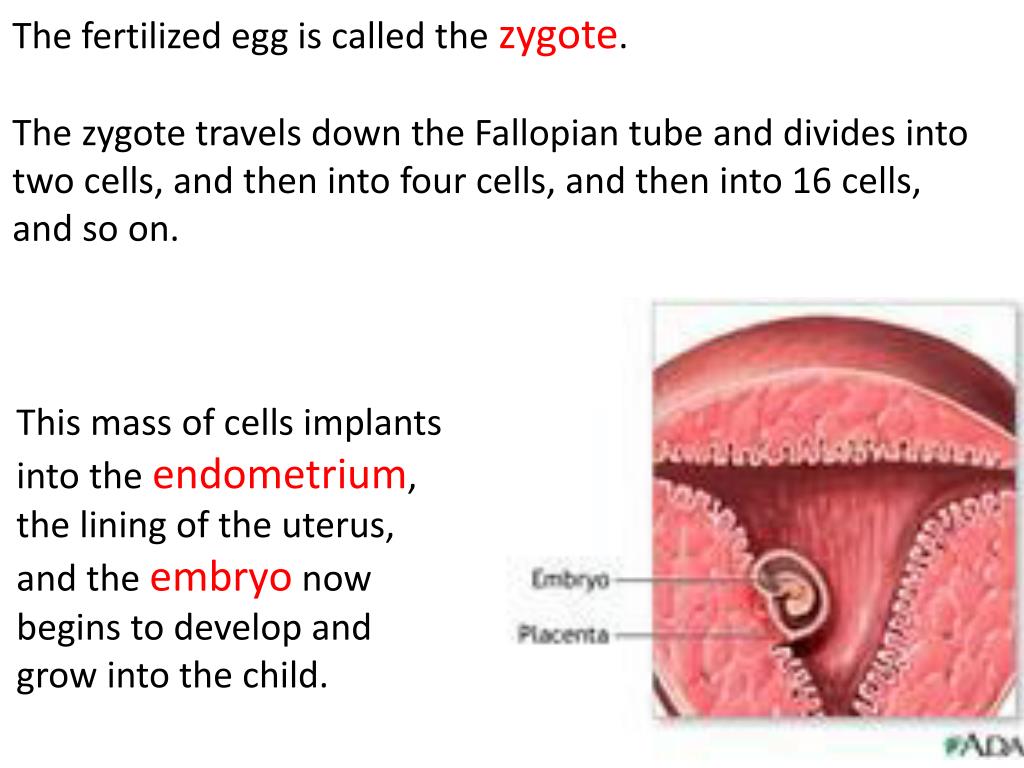 The fertilized egg is called the zygote.

The zygote travels down the Fallopian tube and divides into two cells, and then into four cells, and then into 16 cells, and so on.

This mass of cells implants into the endometrium, the lining of the uterus, and the embryo now begins to develop and grow into the child.

Embryo

Placenta

ADA